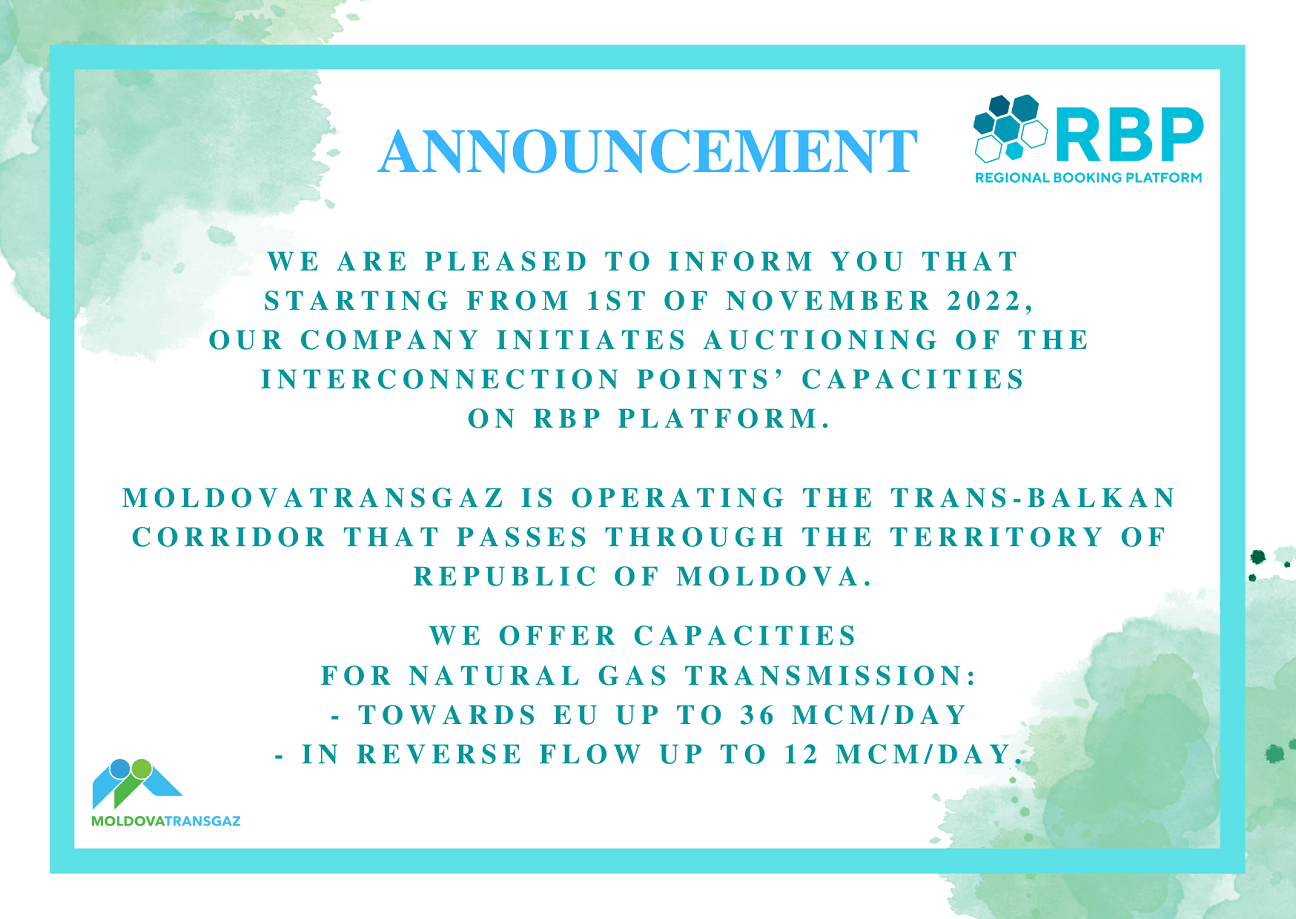 ANNOUNCEMENT

RBP
REGIONAL BOOKING PLATFORM

WE ARE PLEASED TO INFORM YOU THAT STARTING FROM 1ST OF NOVEMBER 2022, OUR COMPANY INITIATES AUCTIONING OF THE INTERCONNECTION POINTS' CAPACITIES ON RBP PLATFORM.

MOLDOVATRANSGAZ IS OPERATING THE TRANS-BALKAN CORRIDOR THAT PASSES THROUGH THE TERRITORY OF REPUBLIC OF MOLDOVA.

WE OFFER CAPACITIES FOR NATURAL GAS TRANSMISSION:
- TOWARDS EU UP TO 36 MCM/DAY
- IN REVERSE FLOW UP TO 12 MCM/DAY.

MOLDOVATRANSGAZ